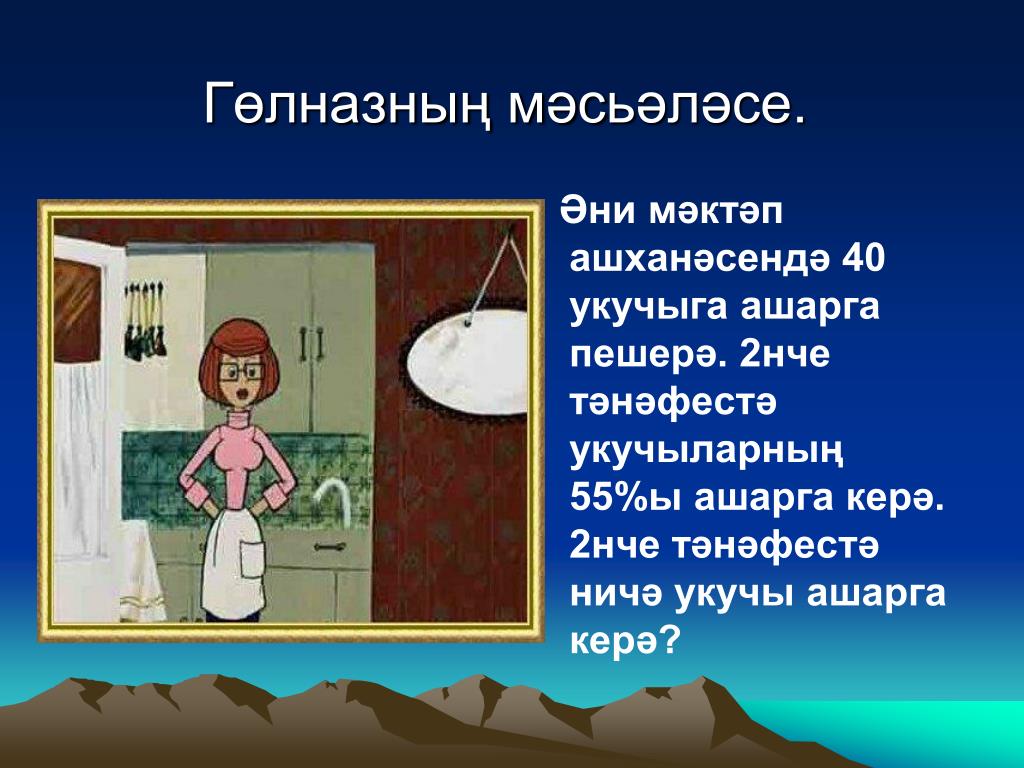 Гөлназның мәсьәләсе.

Әни мәктәп ашханәсендә 40 укучыга ашарга пешерә. 2нче тәнәфестә укучыларның 55%ы ашарга керә. 2нче тәнәфестә ничә укучы ашарга керә?